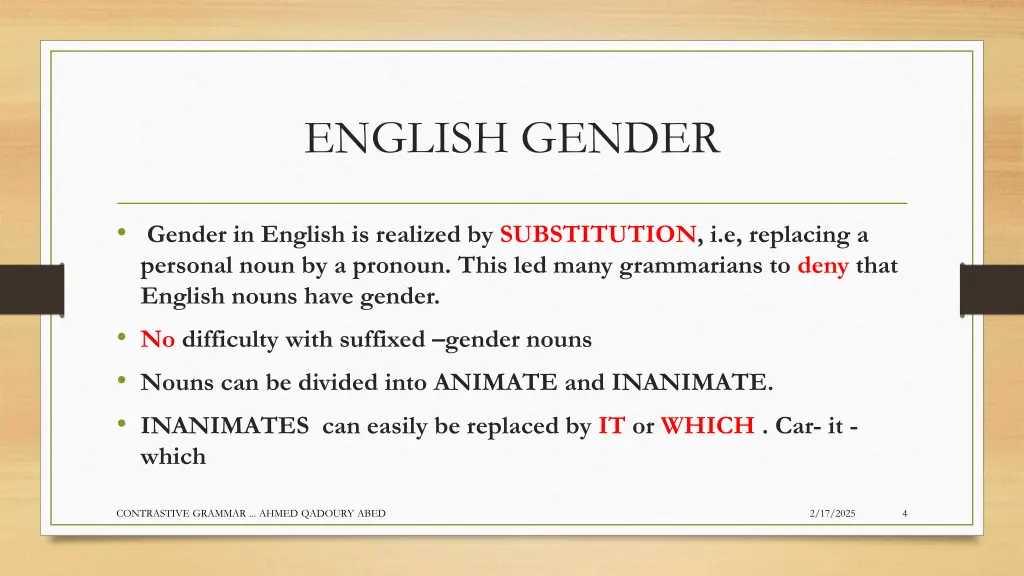 ENGLISH GENDER

• Gender in English is realized by SUBSTITUTION, i.e, replacing a personal noun by a pronoun. This led many grammarians to deny that English nouns have gender.

• No difficulty with suffixed –gender nouns

• Nouns can be divided into ANIMATE and INANIMATE.

• INANIMATES can easily be replaced by IT or WHICH . Car- it - which

CONTRASTIVE GRAMMAR ... AHMED QADOURY ABED

2/17/2025

4